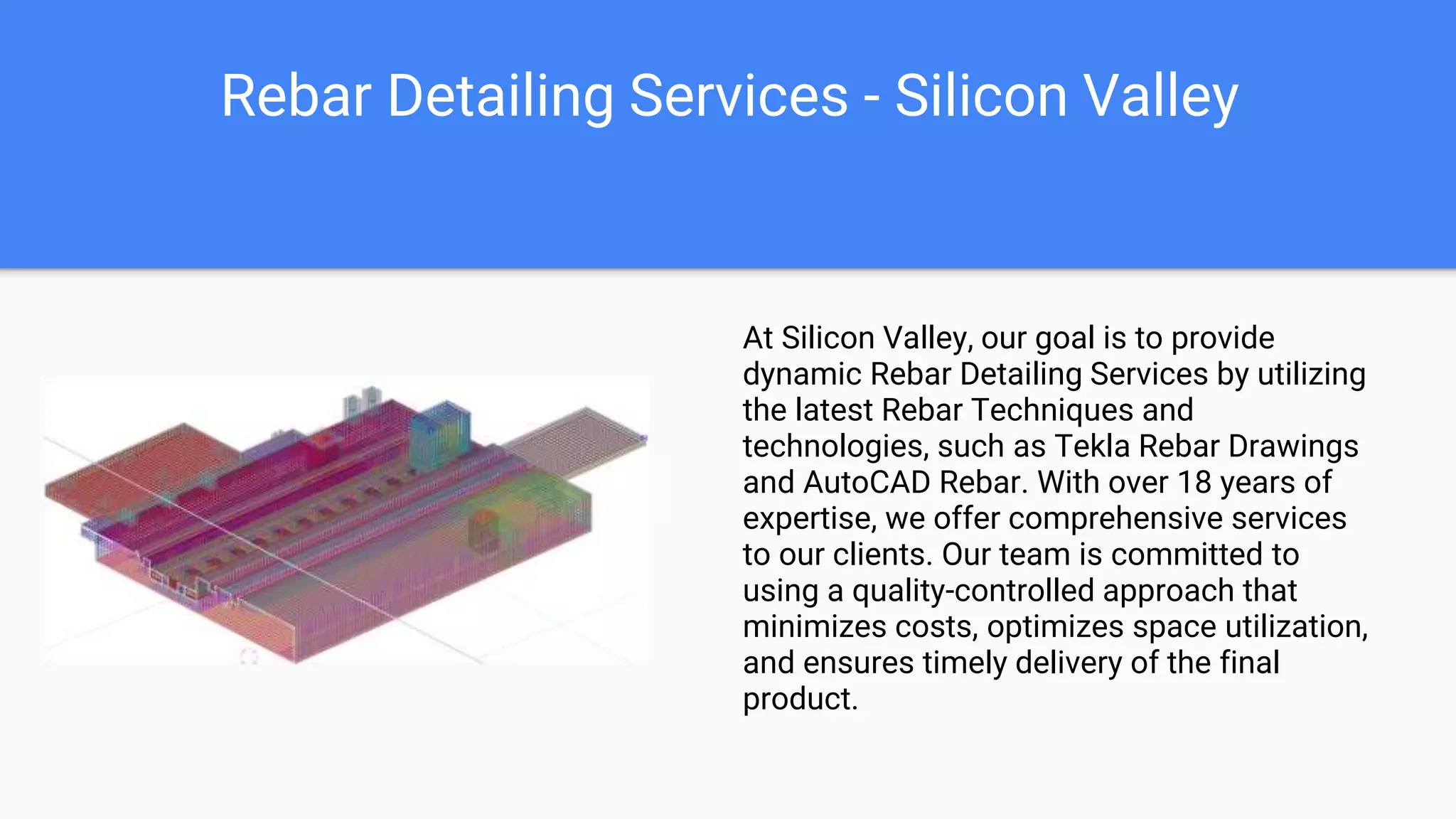 Rebar Detailing Services - Silicon Valley

At Silicon Valley, our goal is to provide dynamic Rebar Detailing Services by utilizing the latest Rebar Techniques and technologies, such as Tekla Rebar Drawings and AutoCAD Rebar. With over 18 years of expertise, we offer comprehensive services to our clients. Our team is committed to using a quality-controlled approach that minimizes costs, optimizes space utilization, and ensures timely delivery of the final product.